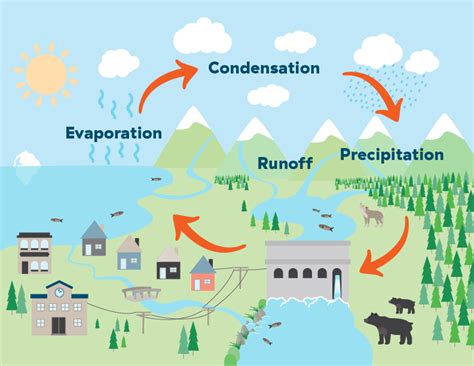 Condensation

Evaporation

Runoff

Precipitation